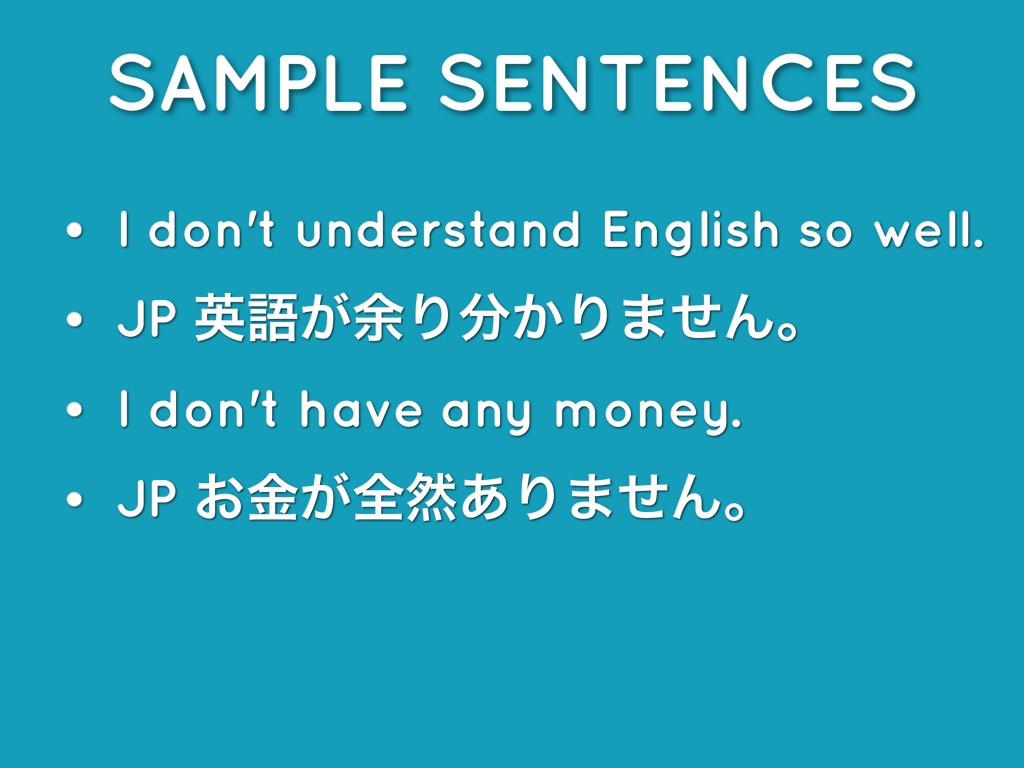 SAMPLE SENTENCES

• I don't understand English so well.
• JP 英語が余り分かりません。
• I don't have any money.
• JP お金が全然ありません。